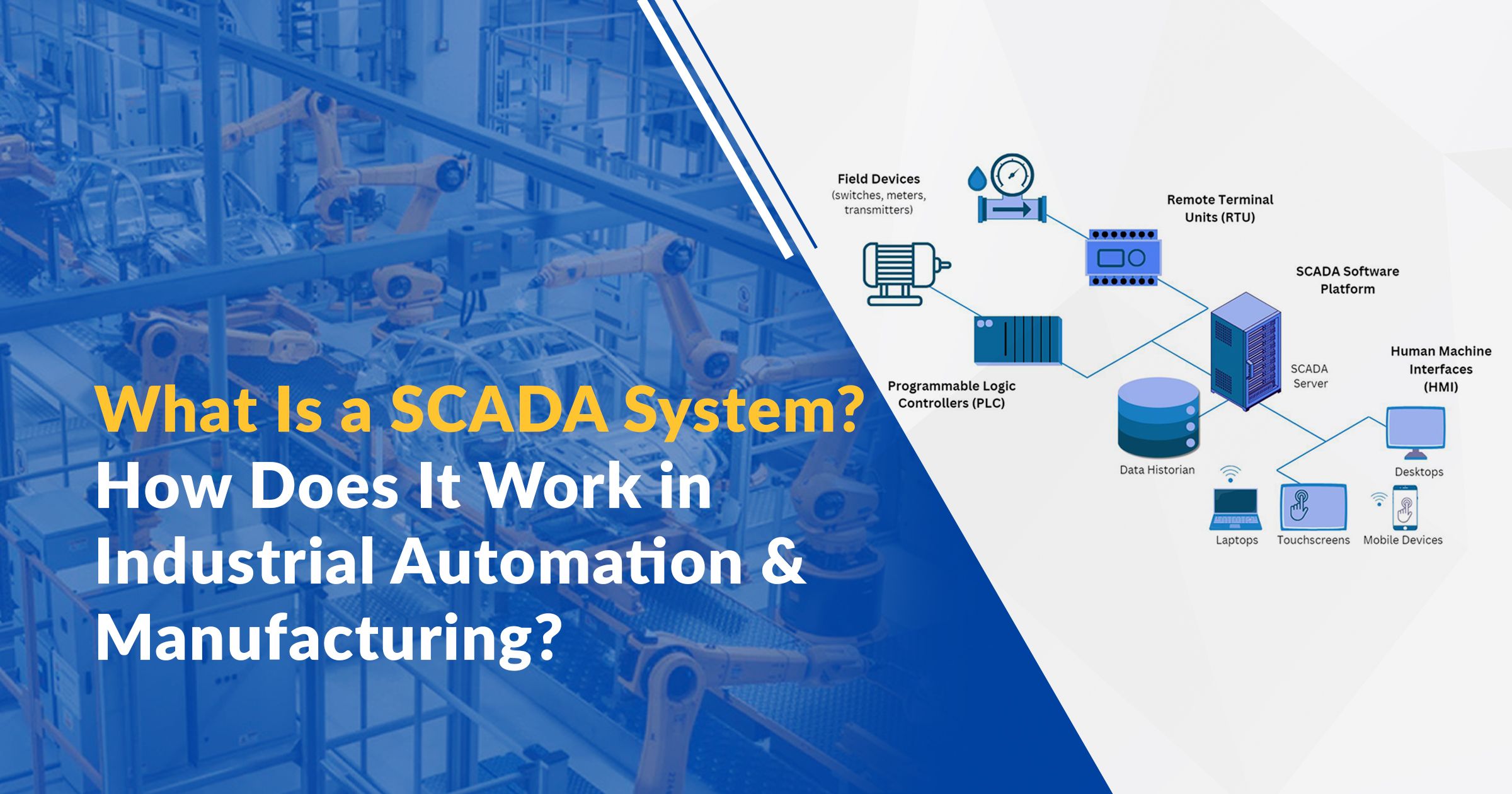 What Is a SCADA System? How Does It Work in Industrial Automation & Manufacturing?

Field Devices
(switches, meters, transmitters)

Remote Terminal Units (RTU)

SCADA Software Platform

Programmable Logic Controllers (PLC)

SCADA Server

Human Machine Interfaces (HMI)

Data Historian

Desktops

Laptops

Touchscreens

Mobile Devices